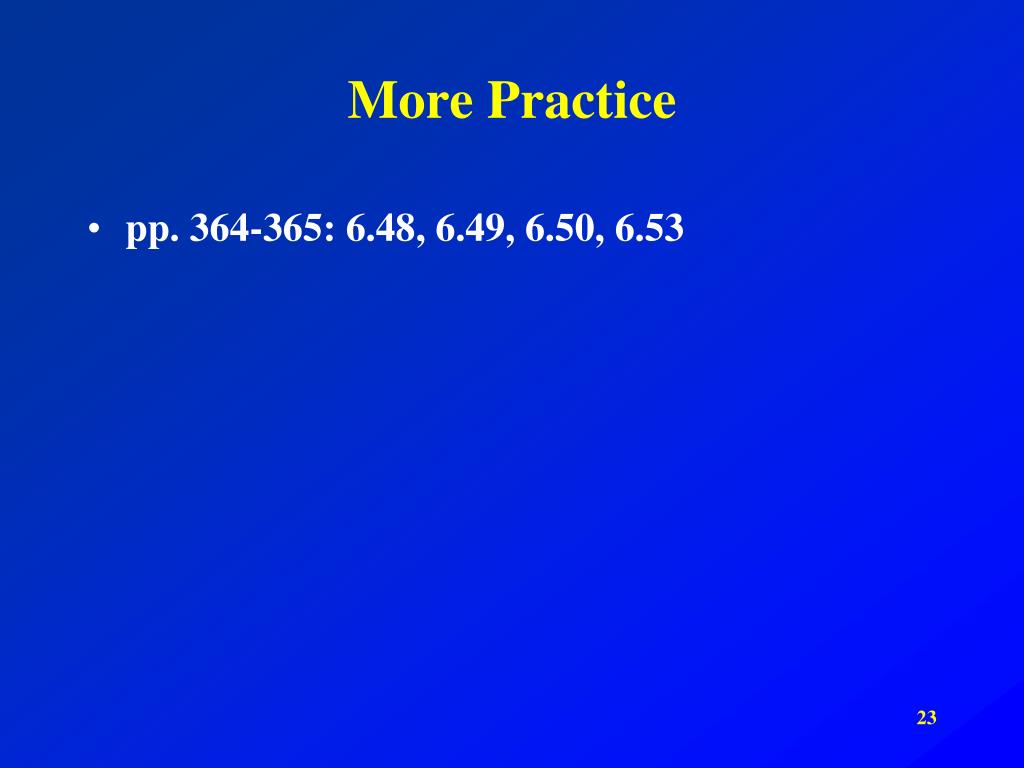 More Practice

• pp. 364-365: 6.48, 6.49, 6.50, 6.53

23